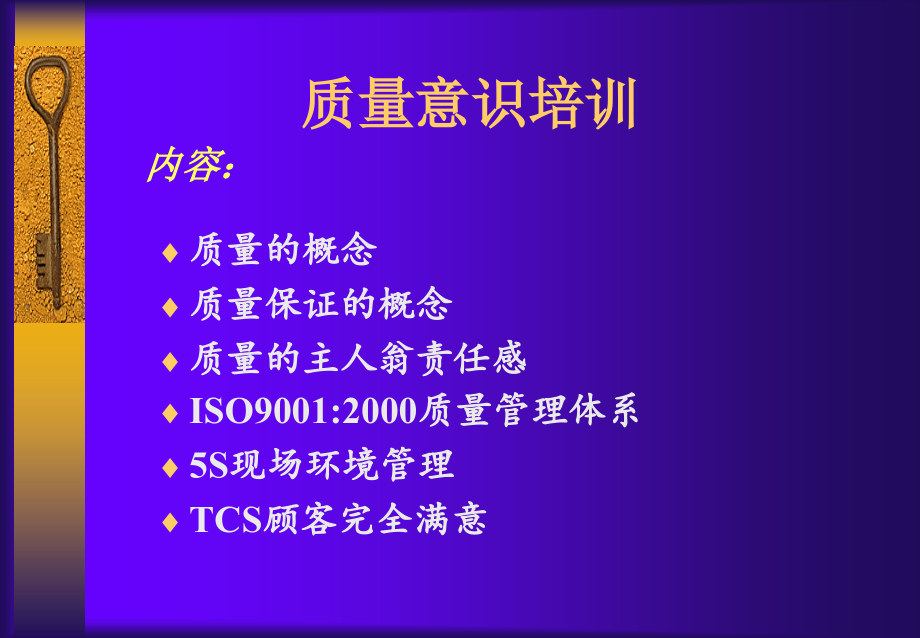 质量意识培训

内容：

♦ 质量的概念
♦ 质量保证的概念
♦ 质量的主人翁责任感
♦ ISO9001:2000质量管理体系
♦ 5S现场环境管理
♦ TCS顾客完全满意